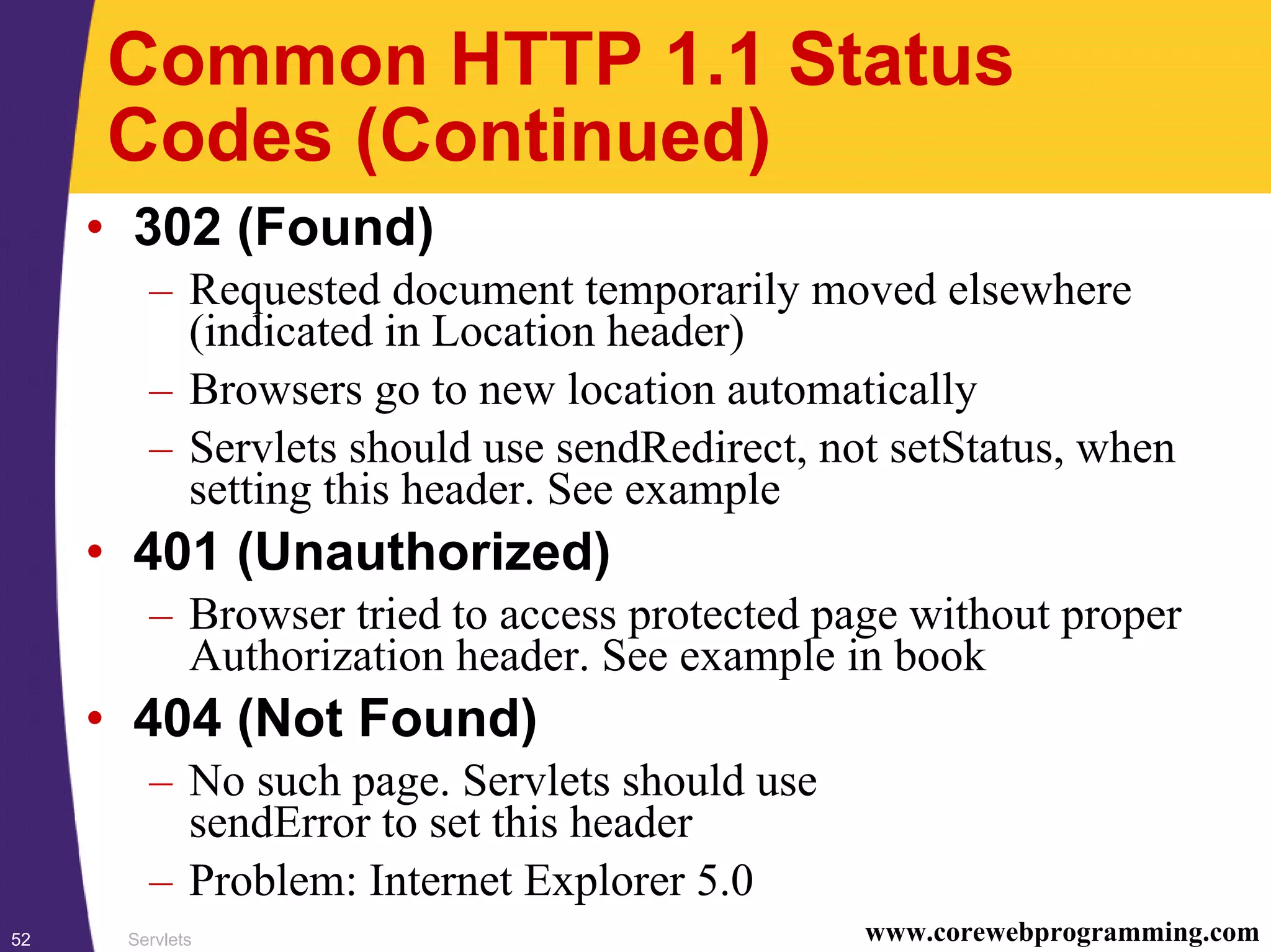 Common HTTP 1.1 Status Codes (Continued)

• 302 (Found)
– Requested document temporarily moved elsewhere (indicated in Location header)
– Browsers go to new location automatically
– Servlets should use sendRedirect, not setStatus, when setting this header. See example

• 401 (Unauthorized)
– Browser tried to access protected page without proper Authorization header. See example in book

• 404 (Not Found)
– No such page. Servlets should use sendError to set this header
– Problem: Internet Explorer 5.0

52 Servlets www.corewebprogramming.com